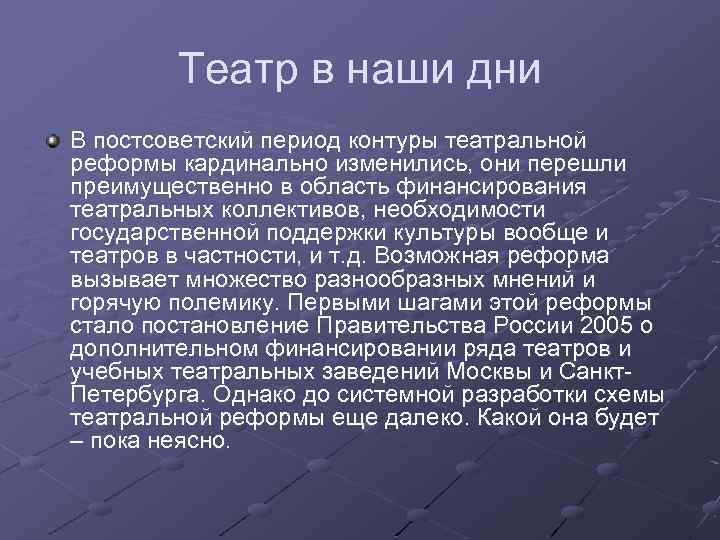 Театр в наши дни

В постсоветский период контуры театральной реформы кардинально изменились, они перешли преимущественно в область финансирования театральных коллективов, необходимости государственной поддержки культуры вообще и театров в частности, и т.д. Возможная реформа вызывает множество разнообразных мнений и горячую полемику. Первыми шагами этой реформы стало постановление Правительства России 2005 о дополнительном финансировании ряда театров и учебных театральных заведений Москвы и Санкт-Петербурга. Однако до системной разработки схемы театральной реформы еще далеко. Какой она будет – пока неясно.